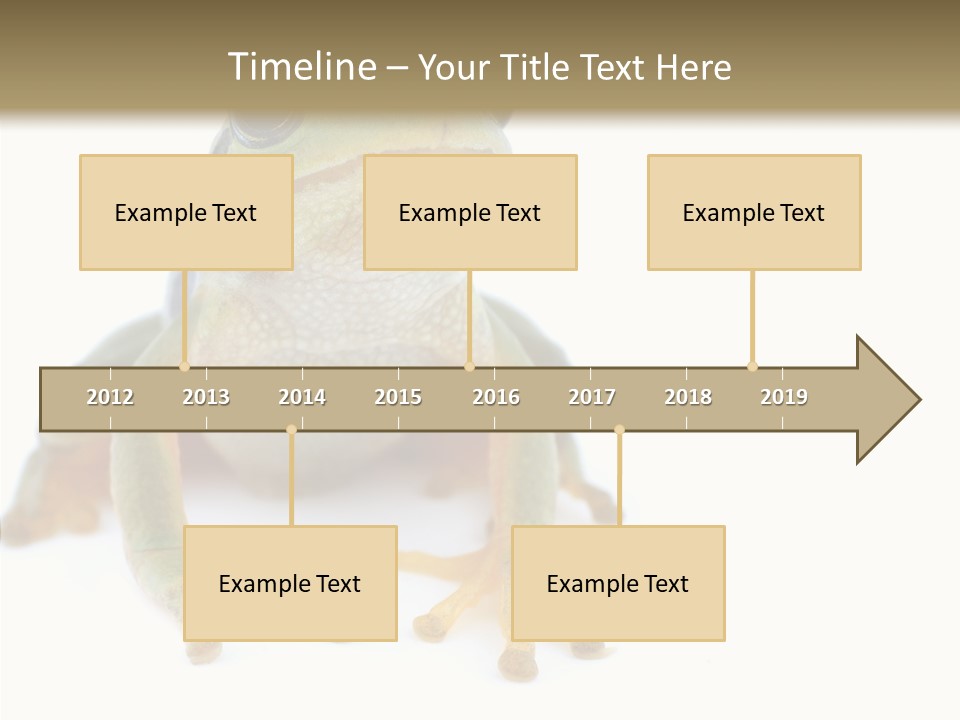 Timeline – Your Title Text Here

Example Text

Example Text

Example Text

2012 2013 2014 2015 2016 2017 2018 2019

Example Text

Example Text